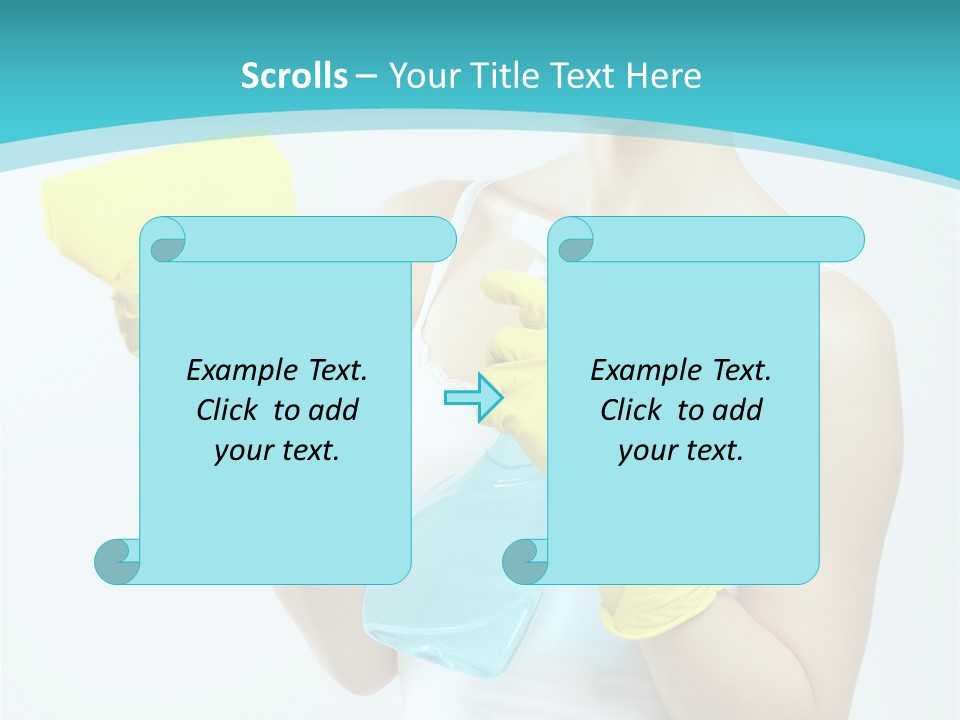 Scrolls – Your Title Text Here

Example Text.
Click to add
your text.

Example Text.
Click to add
your text.